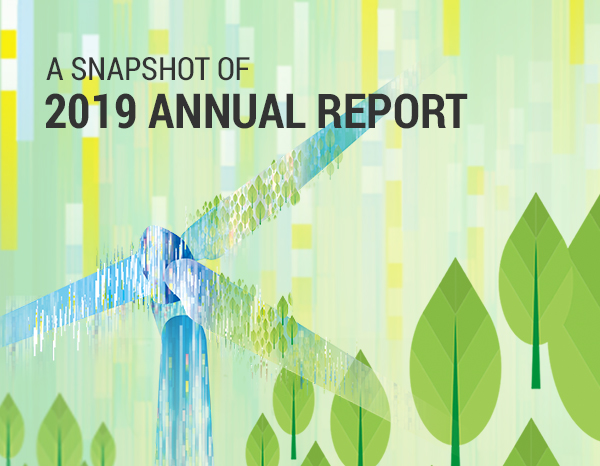 A SNAPSHOT OF
2019 ANNUAL REPORT